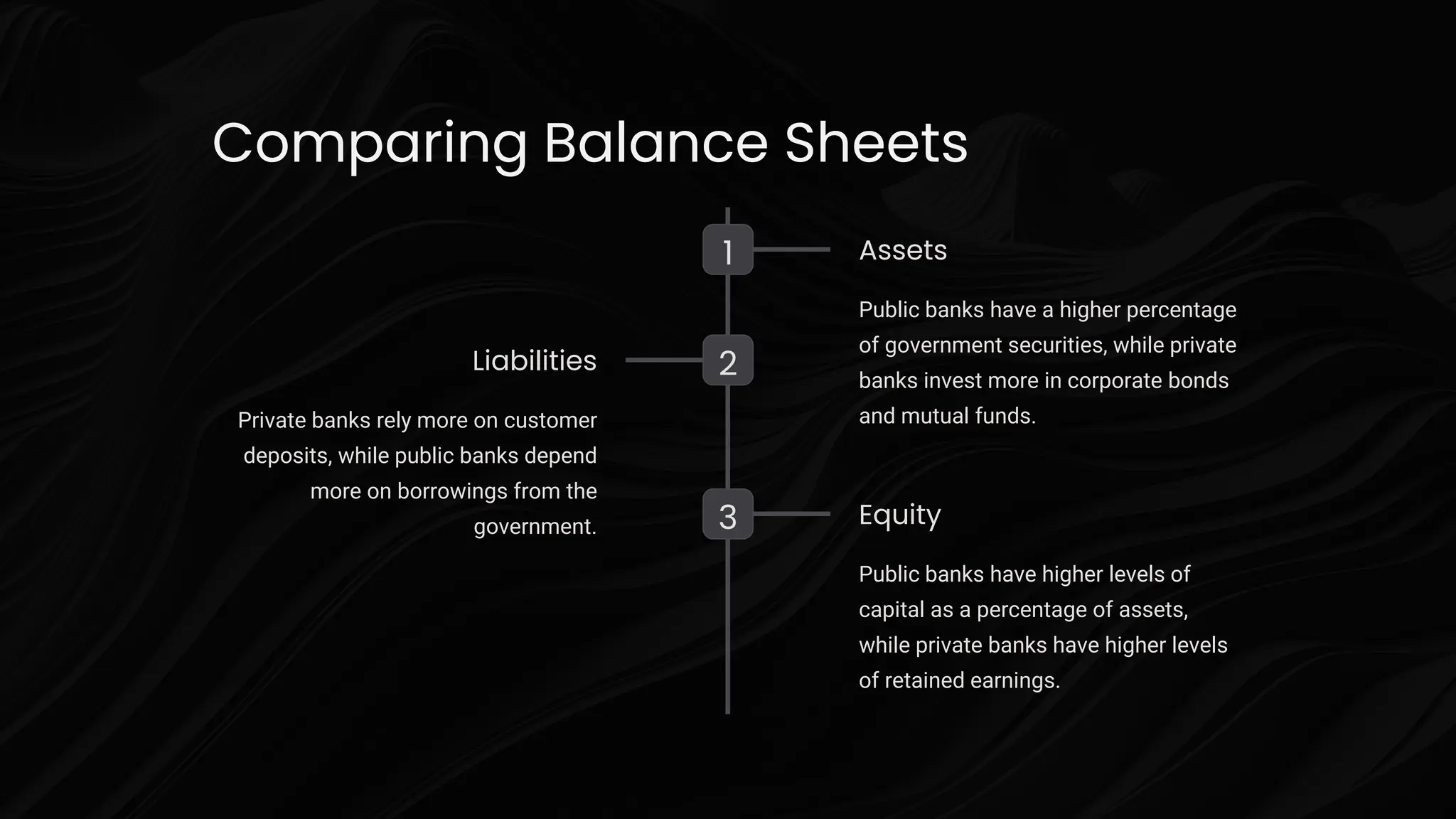 Comparing Balance Sheets

1

Assets

Public banks have a higher percentage of government securities, while private banks invest more in corporate bonds and mutual funds.

2

Liabilities

Private banks rely more on customer deposits, while public banks depend more on borrowings from the government.

3

Equity

Public banks have higher levels of capital as a percentage of assets, while private banks have higher levels of retained earnings.